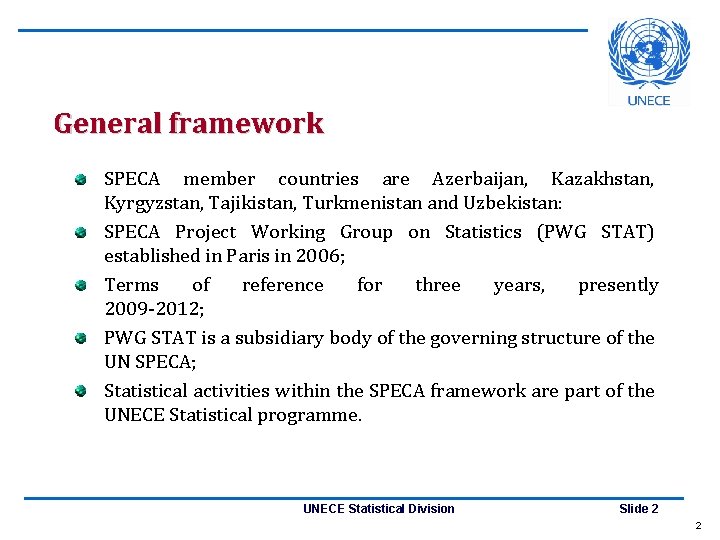 UNECE

General framework

SPECA member countries are Azerbaijan, Kazakhstan, Kyrgyzstan, Tajikistan, Turkmenistan and Uzbekistan:

SPECA Project Working Group on Statistics (PWG STAT) established in Paris in 2006;

Terms of reference for three years, presently 2009-2012;

PWG STAT is a subsidiary body of the governing structure of the UN SPECA;

Statistical activities within the SPECA framework are part of the UNECE Statistical programme.

UNECE Statistical Division

Slide 2

2